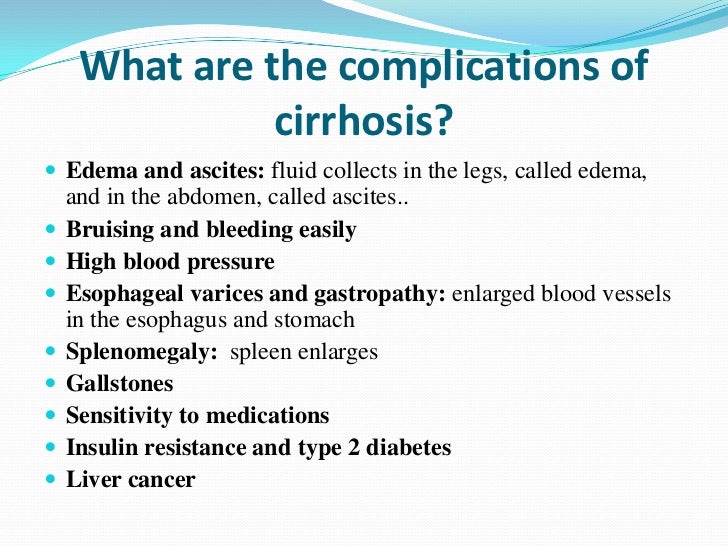 What are the complications of cirrhosis?

- Edema and ascites: fluid collects in the legs, called edema, and in the abdomen, called ascites..
- Bruising and bleeding easily
- High blood pressure
- Esophageal varices and gastropathy: enlarged blood vessels in the esophagus and stomach
- Splenomegaly: spleen enlarges
- Gallstones
- Sensitivity to medications
- Insulin resistance and type 2 diabetes
- Liver cancer